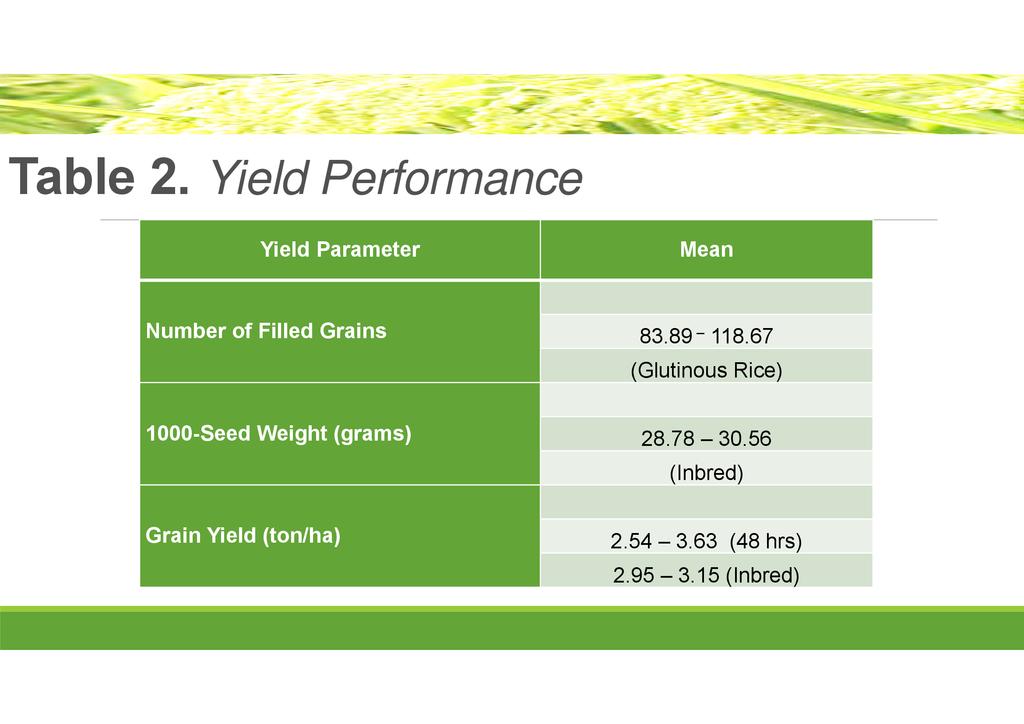 Table 2. Yield Performance

| Yield Parameter | Mean |
|---|---|
| Number of Filled Grains | 83.89 – 118.67 (Glutinous Rice) |
| 1000-Seed Weight (grams) | 28.78 – 30.56 (Inbred) |
| Grain Yield (ton/ha) | 2.54 – 3.63 (48 hrs) 2.95 – 3.15 (Inbred) |